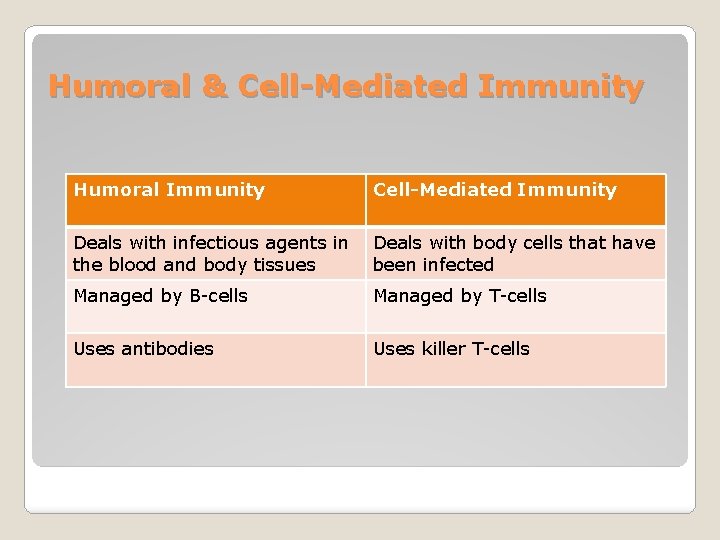 Humoral & Cell-Mediated Immunity

| Humoral Immunity | Cell-Mediated Immunity |
|---|---|
| Deals with infectious agents in the blood and body tissues | Deals with body cells that have been infected |
| Managed by B-cells | Managed by T-cells |
| Uses antibodies | Uses killer T-cells |